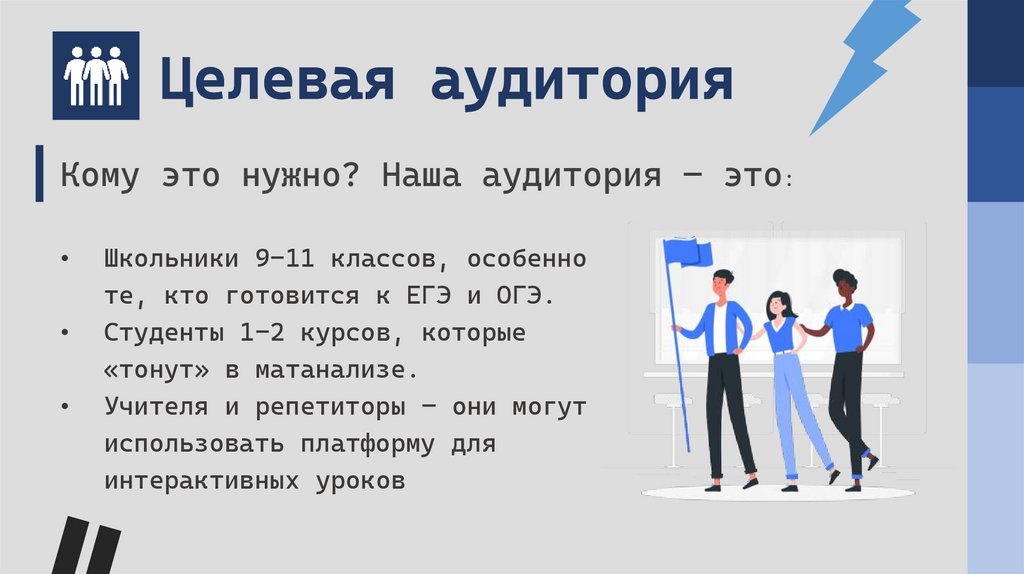 Целевая аудитория

Кому это нужно? Наша аудитория — это:

• Школьники 9–11 классов, особенно те, кто готовится к ЕГЭ и ОГЭ.
• Студенты 1–2 курсов, которые «тонут» в матанализе.
• Учителя и репетиторы — они могут использовать платформу для интерактивных уроков